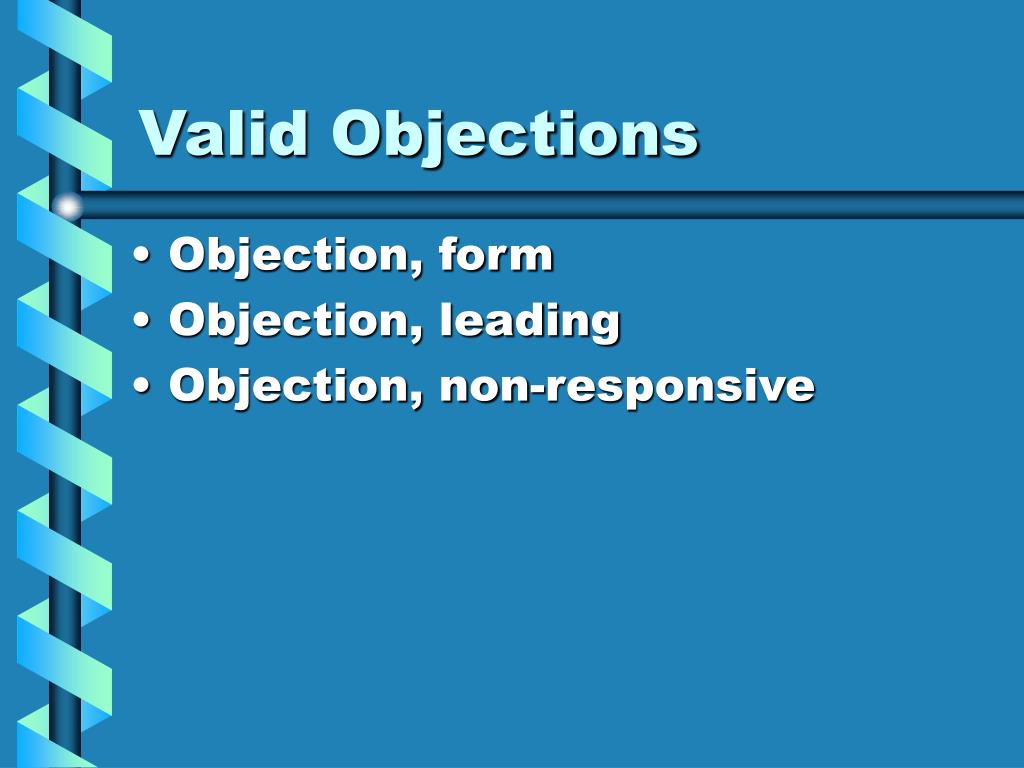 Valid Objections

• Objection, form
• Objection, leading
• Objection, non-responsive